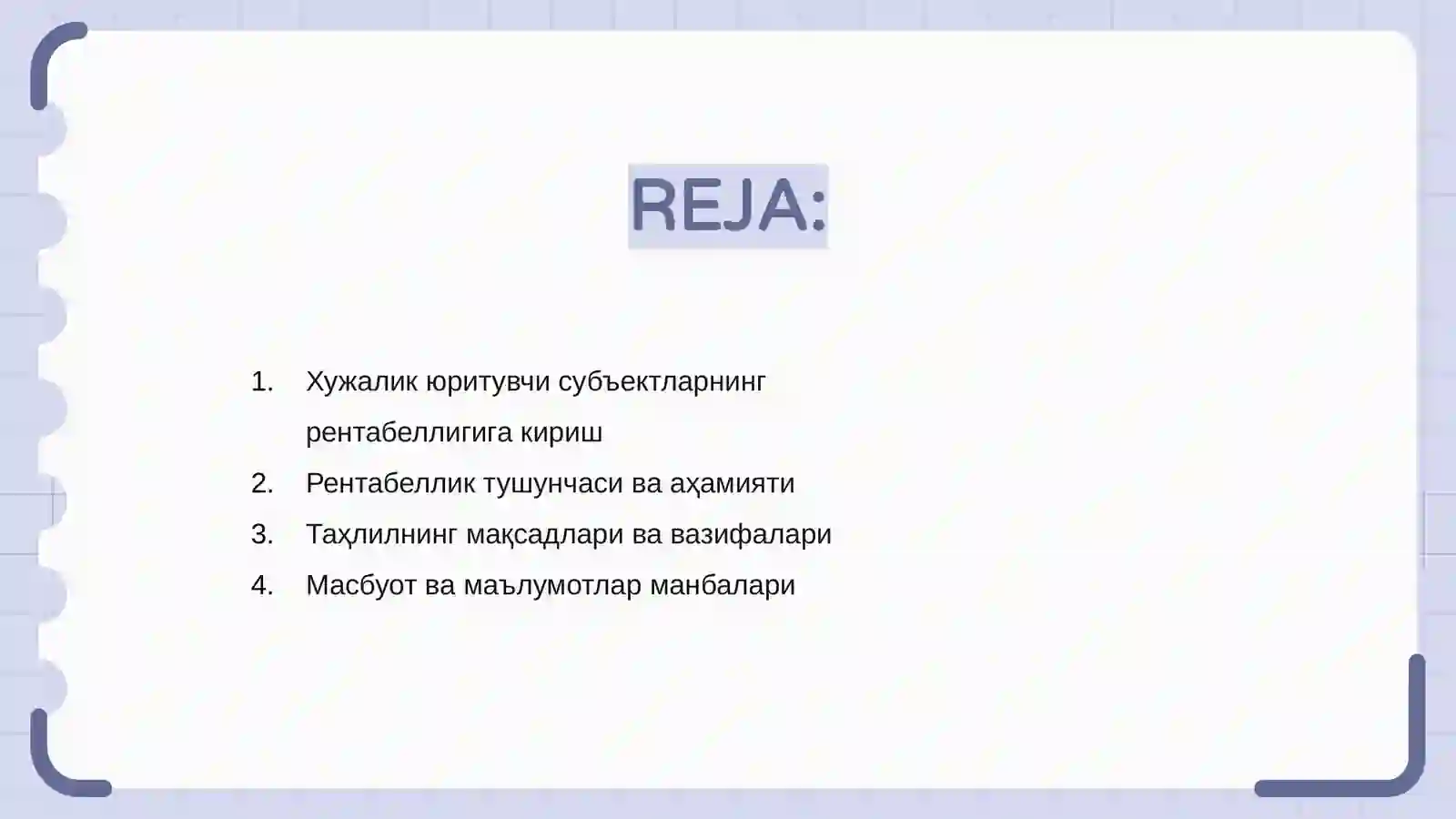 REJA:

1. Хужалик юритувчи субъектларнинг рентабеллигига кириш
2. Рентабеллик тушунчаси ва аҳамияти
3. Таҳлилнинг мақсадлари ва вазифалари
4. Масбуот ва маълумотлар манбалари